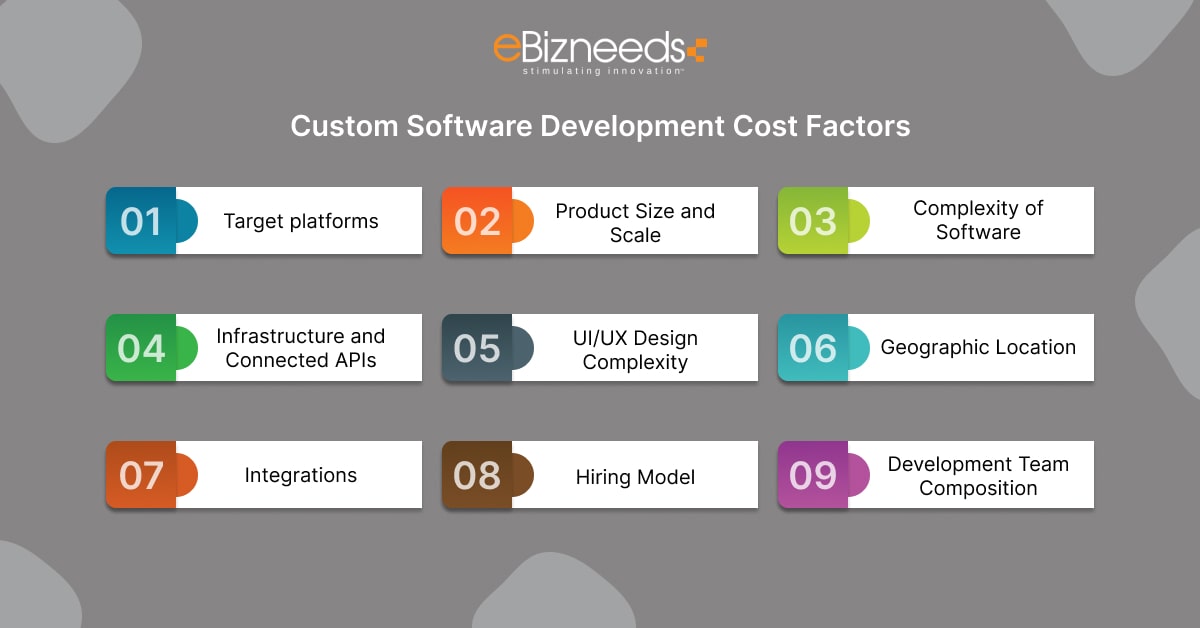 eBizneeds
stimulating innovation™

Custom Software Development Cost Factors

01 Target platforms

02 Product Size and Scale

03 Complexity of Software

04 Infrastructure and Connected APIs

05 UI/UX Design Complexity

06 Geographic Location

07 Integrations

08 Hiring Model

09 Development Team Composition